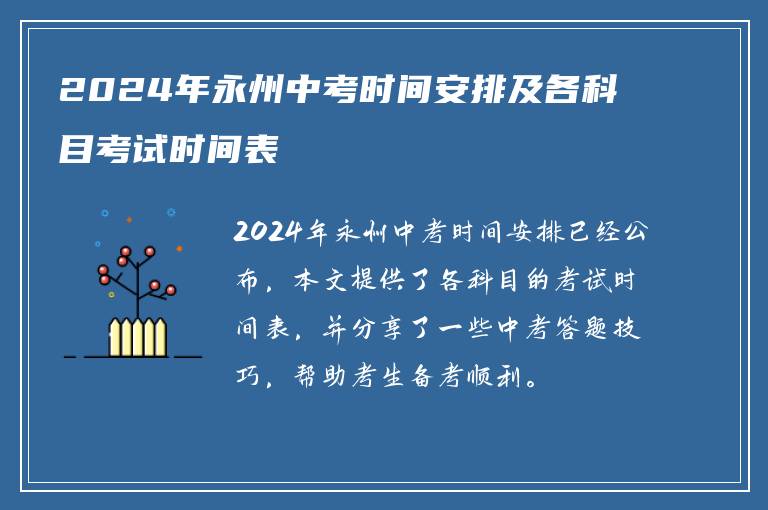 2024年永州中考时间安排及各科目考试时间表

2024年永州中考时间安排已经公布，本文提供了各科目的考试时间表，并分享了一些中考答题技巧，帮助考生备考顺利。